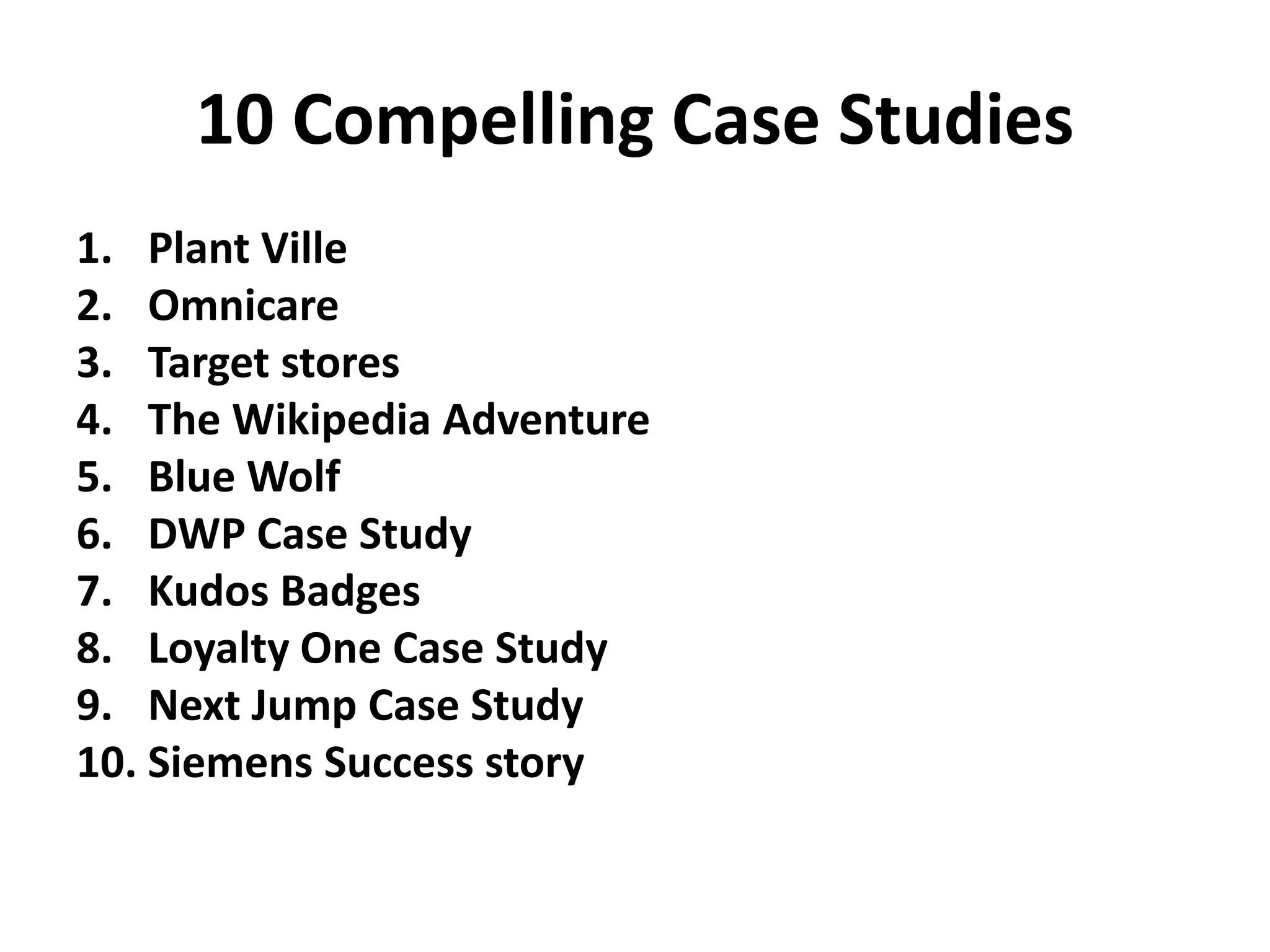 10 Compelling Case Studies

1. Plant Ville
2. Omnicare
3. Target stores
4. The Wikipedia Adventure
5. Blue Wolf
6. DWP Case Study
7. Kudos Badges
8. Loyalty One Case Study
9. Next Jump Case Study
10. Siemens Success story